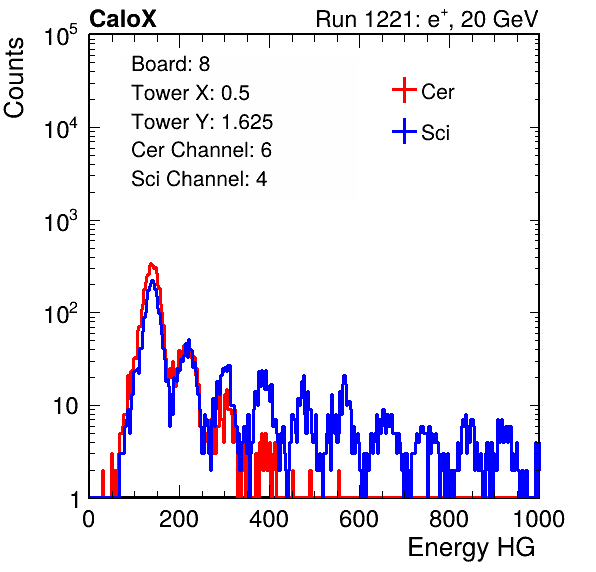 CaloX

Run 1221: $e^{+}$, 20 GeV

Counts

$10^5$

$10^4$

$10^3$

$10^2$

10

1

Board: 8
Tower X: 0.5
Tower Y: 1.625
Cer Channel: 6
Sci Channel: 4

Cer

Sci

0 200 400 600 800 1000

Energy HG